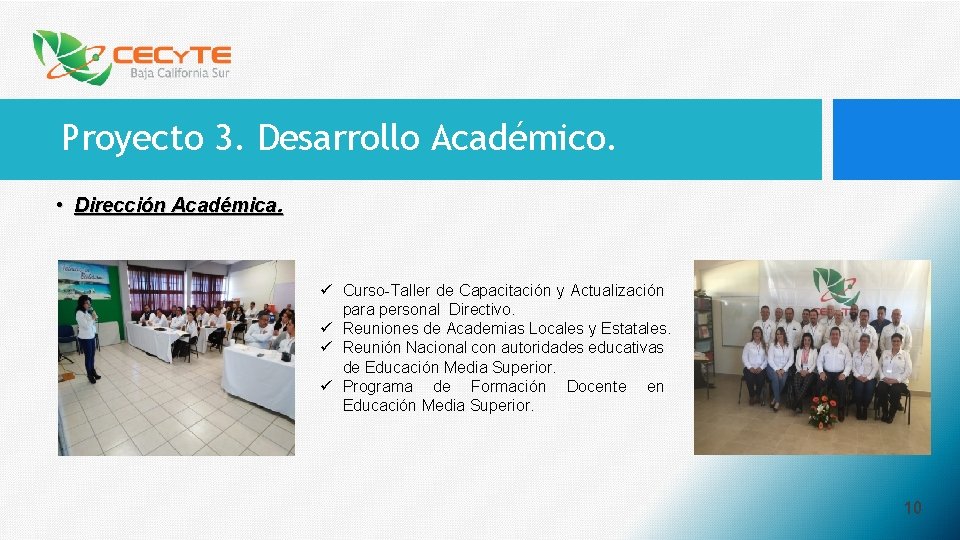 CECyTE
Baja California Sur

Proyecto 3. Desarrollo Académico.

• Dirección Académica.

✓ Curso-Taller de Capacitación y Actualización para personal Directivo.
✓ Reuniones de Academias Locales y Estatales.
✓ Reunión Nacional con autoridades educativas de Educación Media Superior.
✓ Programa de Formación Docente en Educación Media Superior.

10